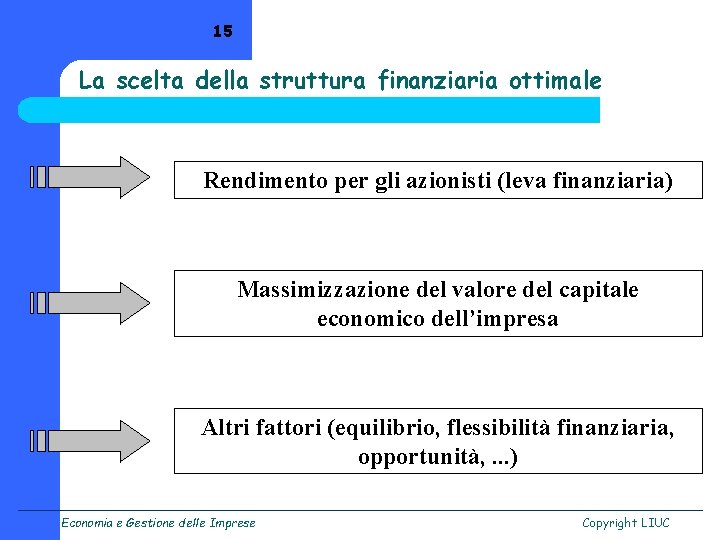 15

La scelta della struttura finanziaria ottimale

Rendimento per gli azionisti (leva finanziaria)

Massimizzazione del valore del capitale economico dell'impresa

Altri fattori (equilibrio, flessibilità finanziaria, opportunità, ...)

Economia e Gestione delle Imprese

Copyright LIUC